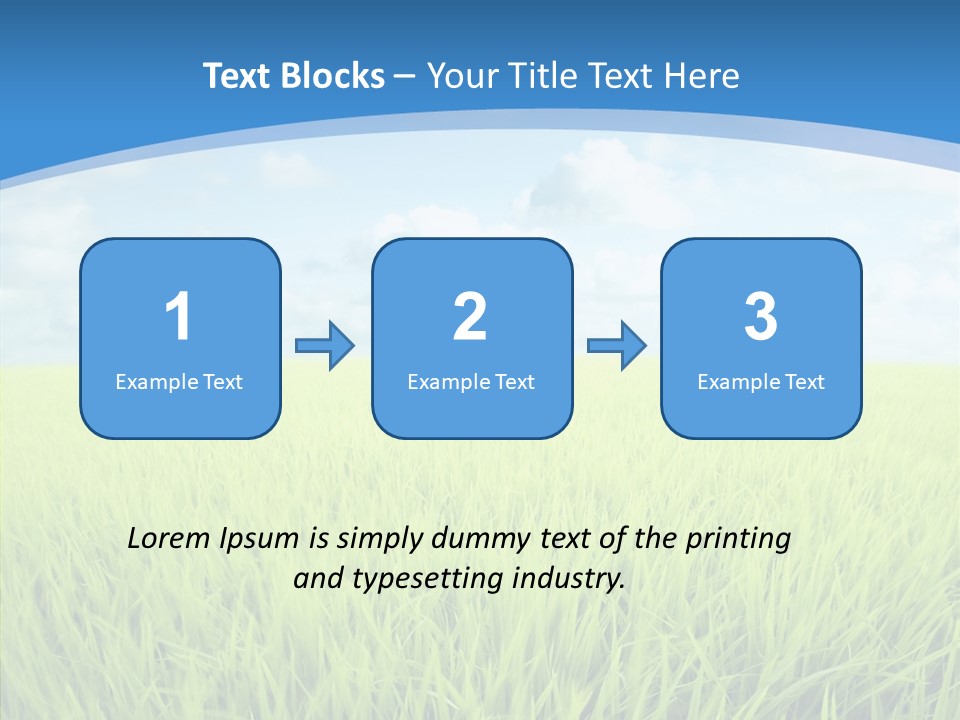 Text Blocks – Your Title Text Here

1
Example Text

2
Example Text

3
Example Text

Lorem Ipsum is simply dummy text of the printing and typesetting industry.